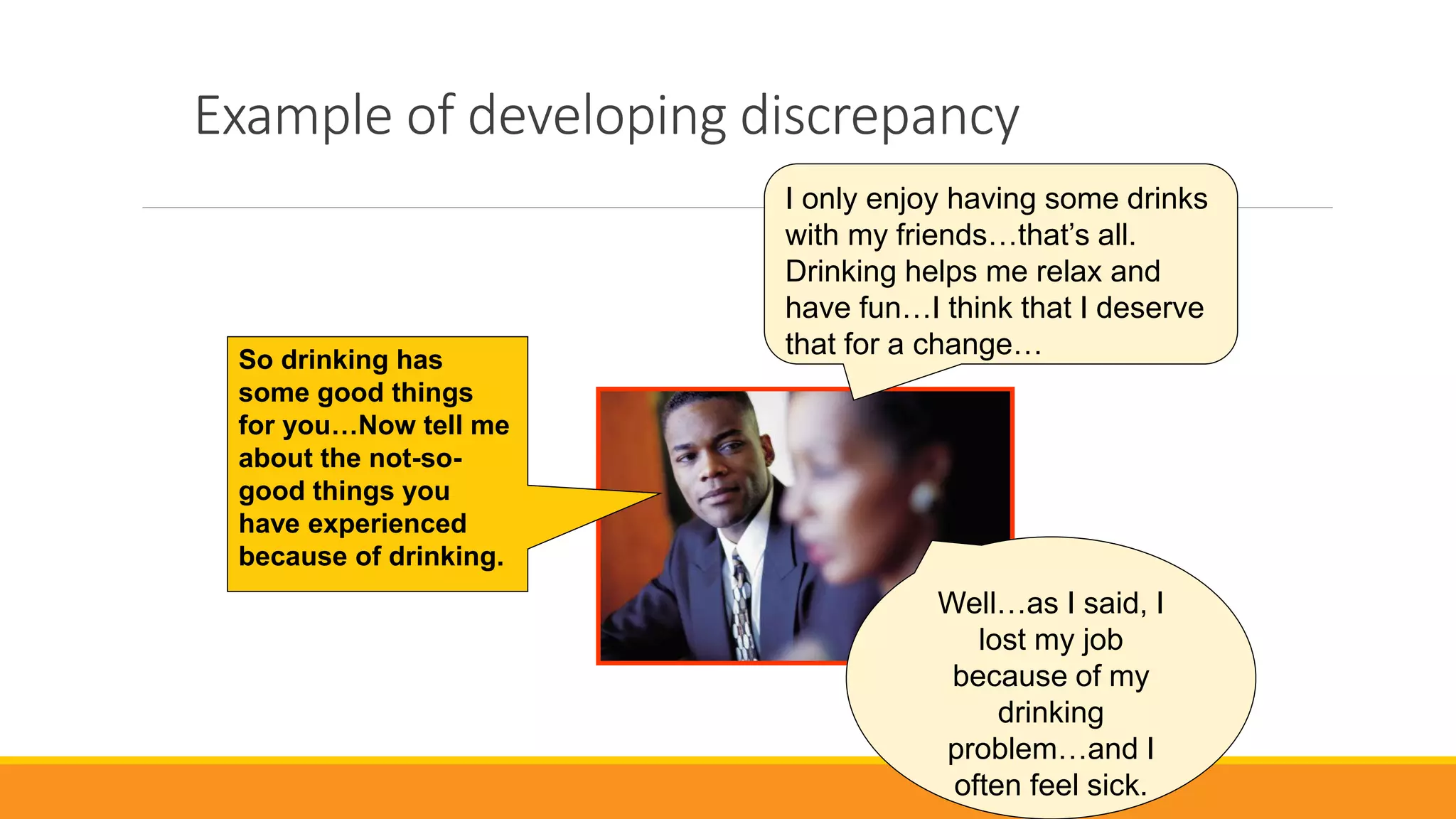 Example of developing discrepancy

I only enjoy having some drinks with my friends…that's all. Drinking helps me relax and have fun…I think that I deserve that for a change…

So drinking has some good things for you…Now tell me about the not-so-good things you have experienced because of drinking.

Well…as I said, I lost my job because of my drinking problem…and I often feel sick.